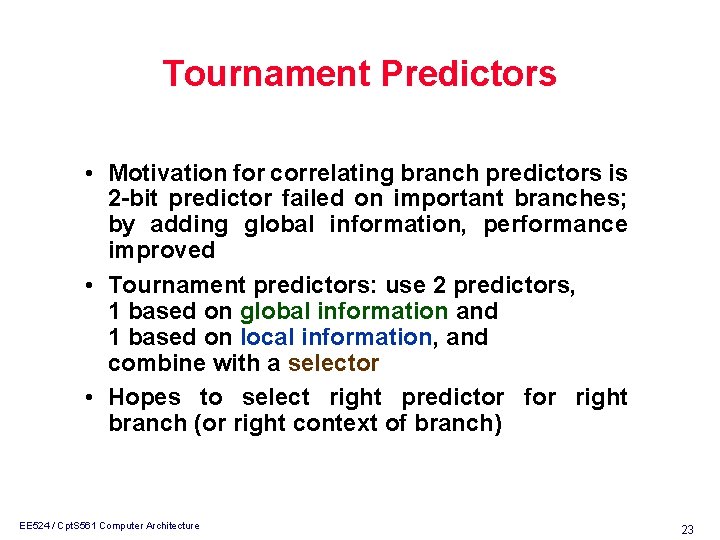 Tournament Predictors

• Motivation for correlating branch predictors is 2-bit predictor failed on important branches; by adding global information, performance improved

• Tournament predictors: use 2 predictors, 1 based on global information and 1 based on local information, and combine with a selector

• Hopes to select right predictor for right branch (or right context of branch)

EE524 / CptS561 Computer Architecture

23